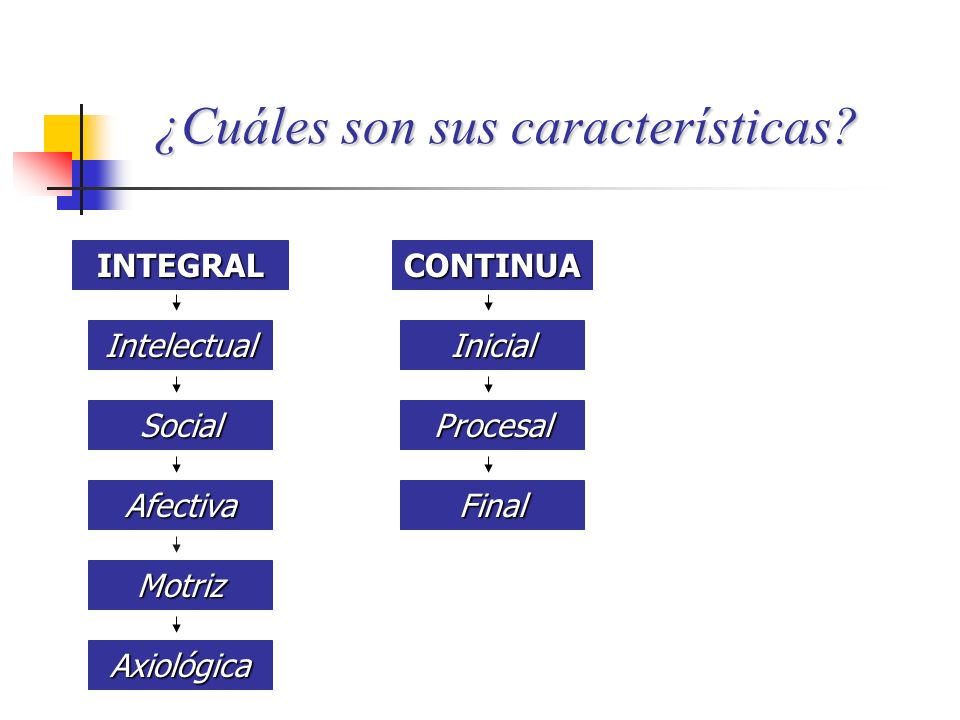 ¿Cuáles son sus características?

INTEGRAL

Intelectual

Social

Afectiva

Motriz

Axiológica

CONTINUA

Inicial

Procesal

Final